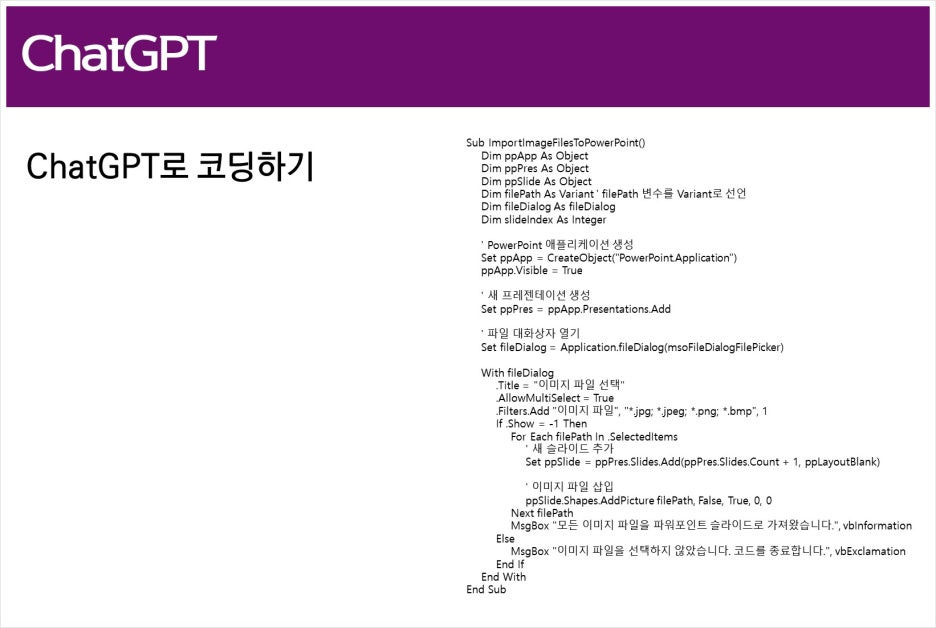 ChatGPT

ChatGPT로 코딩하기

Sub ImportImageFilesToPowerPoint()
Dim ppApp As Object
Dim ppPres As Object
Dim ppSlide As Object
Dim filePath As Variant ' filePath 변수를 Variant로 선언
Dim fileDialog As fileDialog
Dim slideIndex As Integer

' PowerPoint 애플리케이션 생성
Set ppApp = CreateObject("PowerPoint.Application")
ppApp.Visible = True

' 새 프레젠테이션 생성
Set ppPres = ppApp.Presentations.Add

' 파일 대화상자 열기
Set fileDialog = Application.fileDialog(msoFileDialogFilePicker)

With fileDialog
.Title = "이미지 파일 선택"
.AllowMultiSelect = True
.Filters.Add "이미지 파일", "*.jpg; *.jpeg; *.png; *.bmp", 1
If .Show = -1 Then
For Each filePath In .SelectedItems
' 새 슬라이드 추가
Set ppSlide = ppPres.Slides.Add(ppPres.Slides.Count + 1, ppLayoutBlank)

' 이미지 파일 삽입
ppSlide.Shapes.AddPicture filePath, False, True, 0, 0
Next filePath
MsgBox "모든 이미지 파일을 파워포인트 슬라이드로 가져왔습니다.", vbInformation
Else
MsgBox "이미지 파일을 선택하지 않았습니다. 코드를 종료합니다.", vbExclamation
End If
End With
End Sub